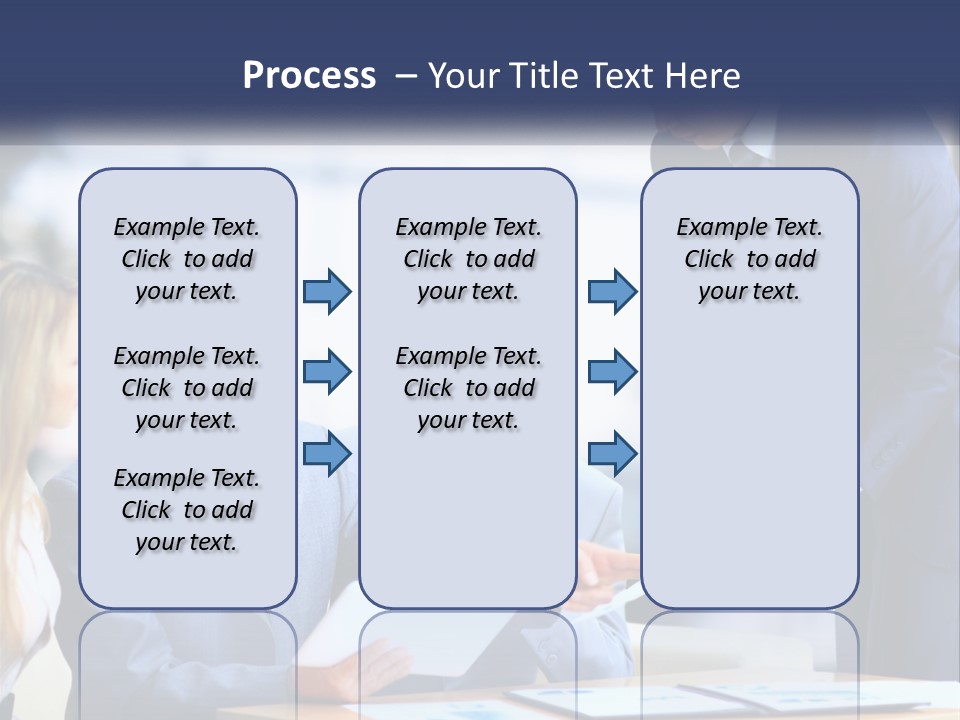 Process – Your Title Text Here

Example Text. Click to add your text.

Example Text. Click to add your text.

Example Text. Click to add your text.

Example Text. Click to add your text.

Example Text. Click to add your text.

Example Text. Click to add your text.